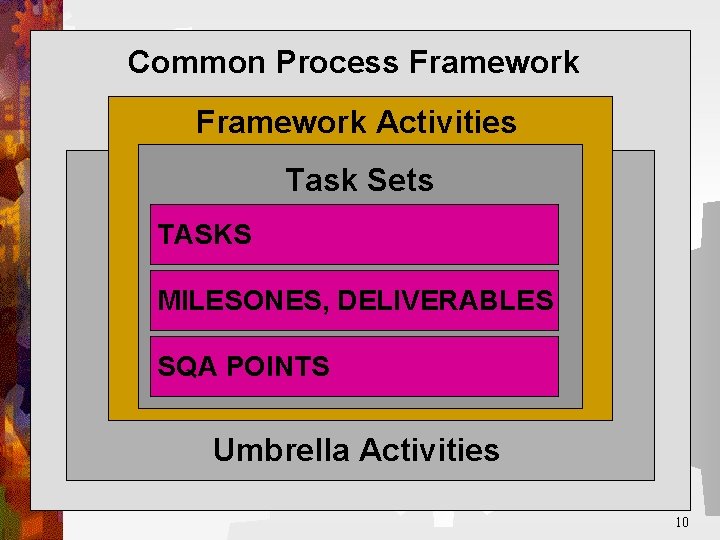 Common Process Framework

Framework Activities

Task Sets

TASKS

MILESONES, DELIVERABLES

SQA POINTS

Umbrella Activities

10